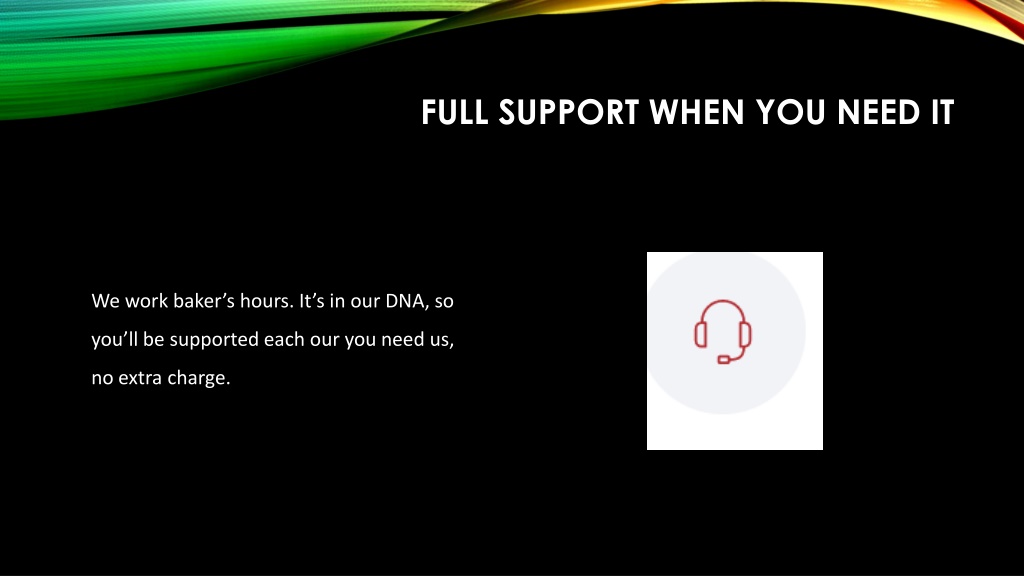 FULL SUPPORT WHEN YOU NEED IT

We work baker’s hours. It’s in our DNA, so you’ll be supported each our you need us, no extra charge.